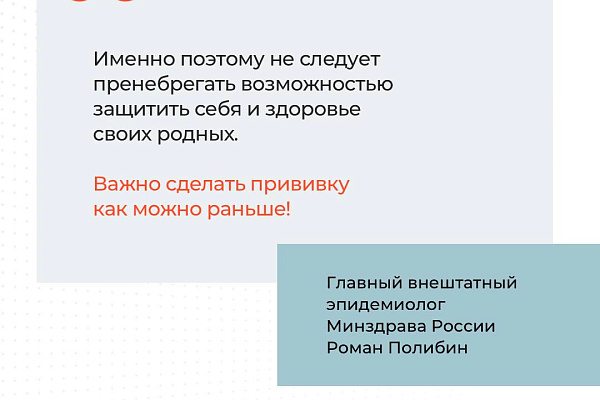 Именно поэтому не следует пренебрегать возможностью защитить себя и здоровье своих родных.

Важно сделать прививку как можно раньше!

Главный внештатный эпидемиолог Минздрава России Роман Полибин